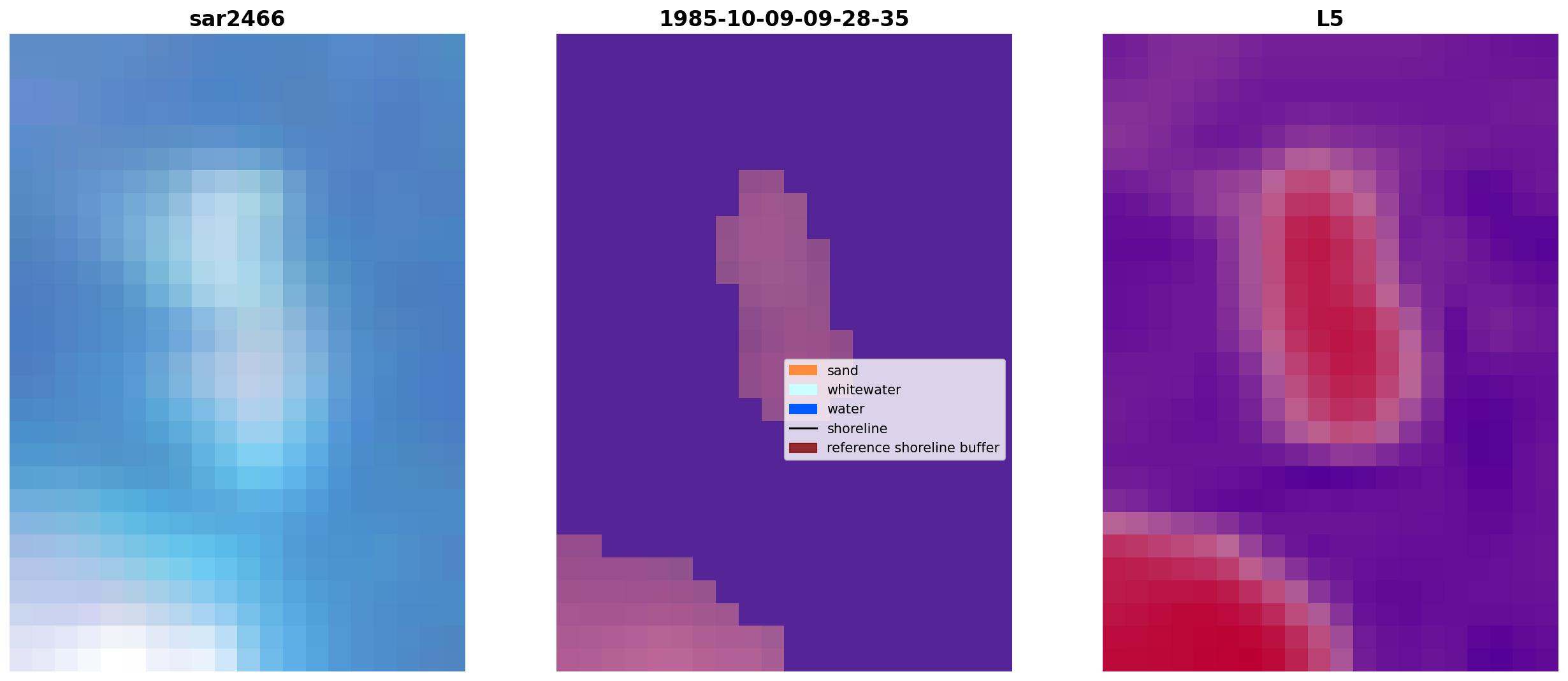 sar2466

1985-10-09-09-28-35

sand
whitewater
water
shoreline
reference shoreline buffer

L5